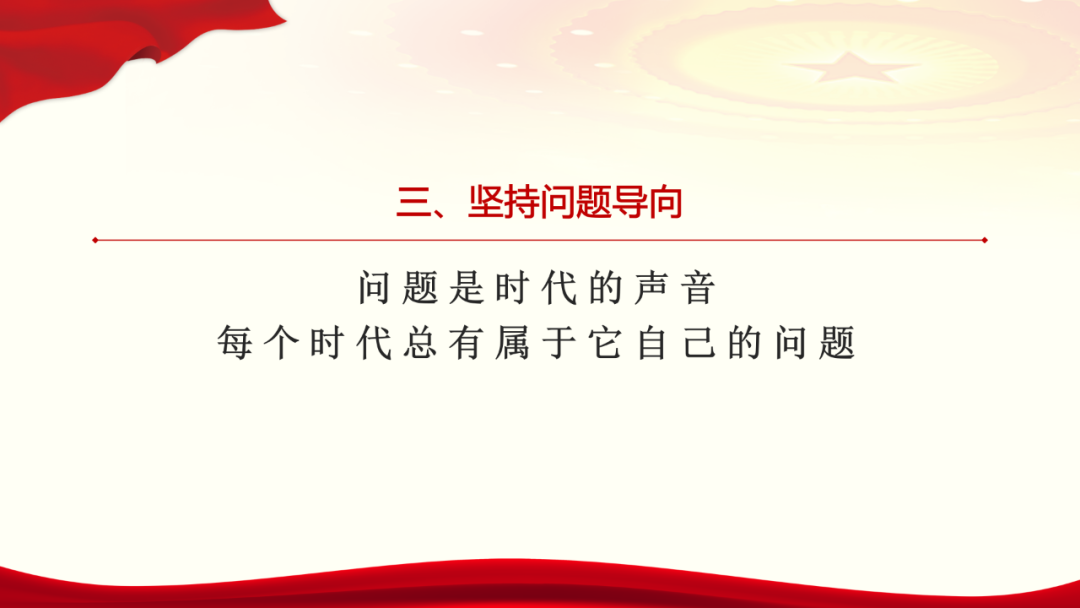 三、坚持问题导向

问题是时代的声音
每个时代总有属于它自己的问题